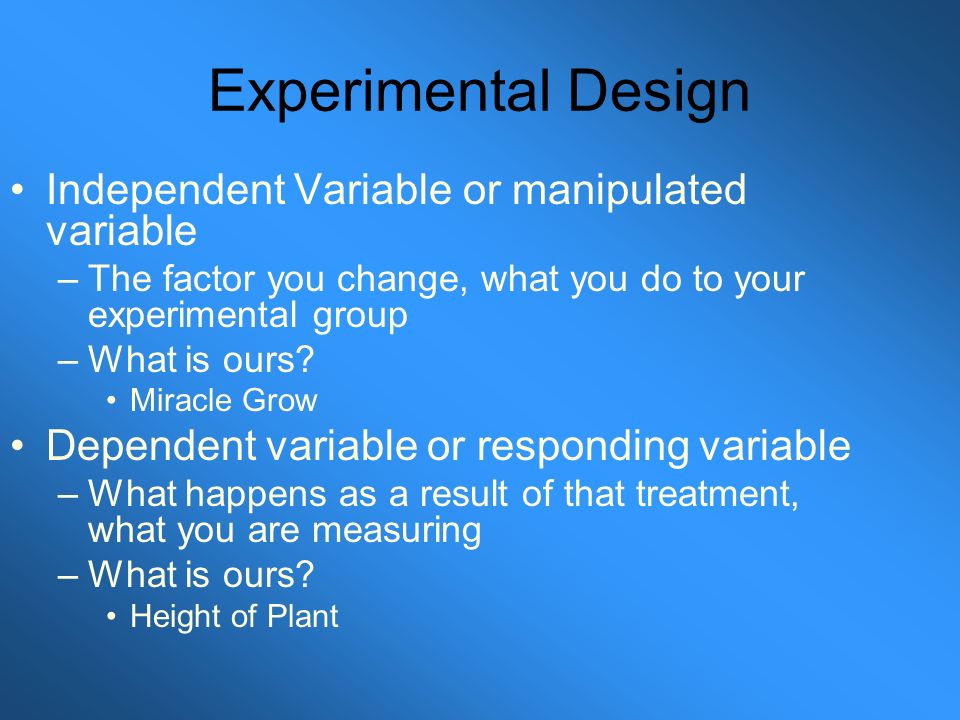 Experimental Design

• Independent Variable or manipulated variable
– The factor you change, what you do to your experimental group
– What is ours?
• Miracle Grow

• Dependent variable or responding variable
– What happens as a result of that treatment, what you are measuring
– What is ours?
• Height of Plant